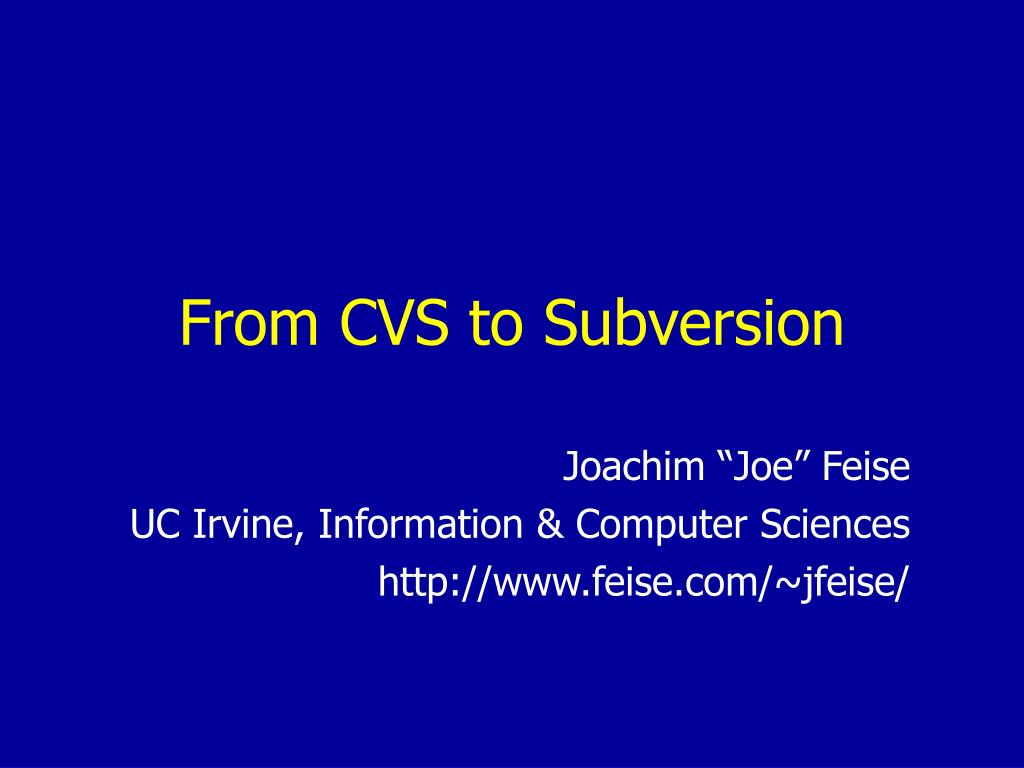 From CVS to Subversion

Joachim “Joe” Feise
UC Irvine, Information & Computer Sciences
http://www.feise.com/~jfeise/